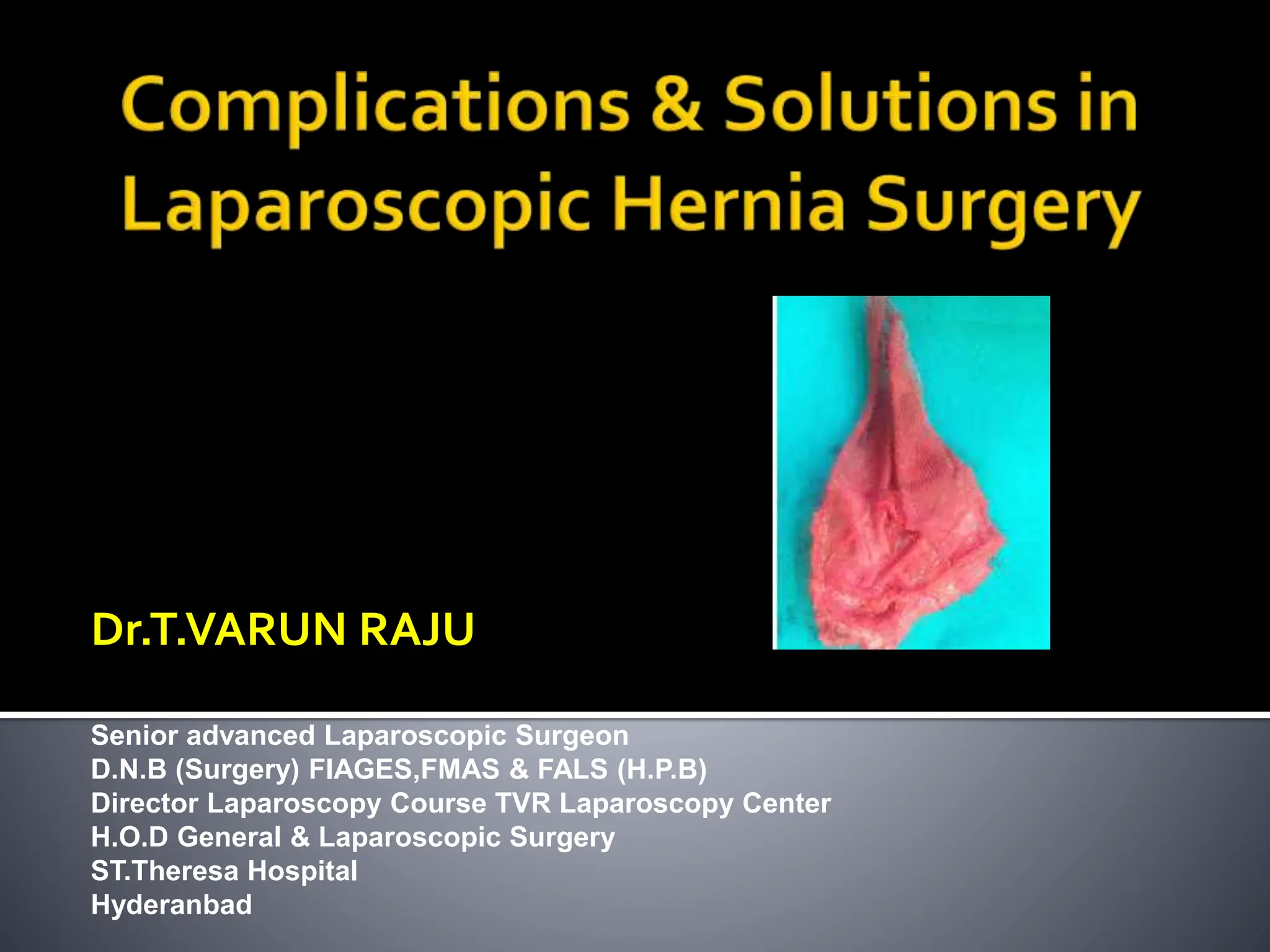 Complications & Solutions in Laparoscopic Hernia Surgery

Dr.T.VARUN RAJU

Senior advanced Laparoscopic Surgeon
D.N.B (Surgery) FIAGES,FMAS & FALS (H.P.B)
Director Laparoscopy Course TVR Laparoscopy Center
H.O.D General & Laparoscopic Surgery
ST.Theresa Hospital
Hyderanbad